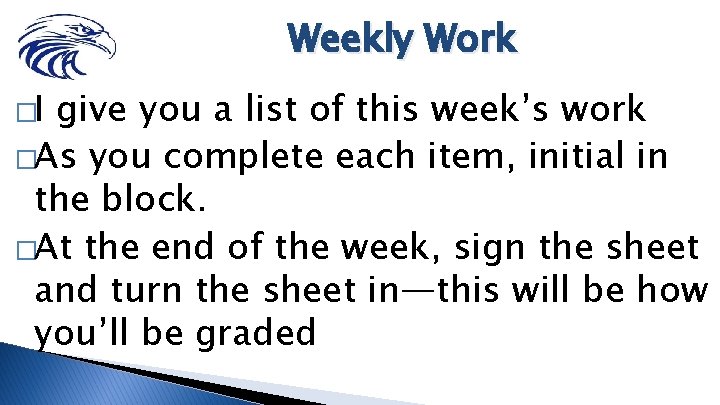 Weekly Work

□I give you a list of this week's work

□As you complete each item, initial in the block.

□At the end of the week, sign the sheet and turn the sheet in—this will be how you'll be graded